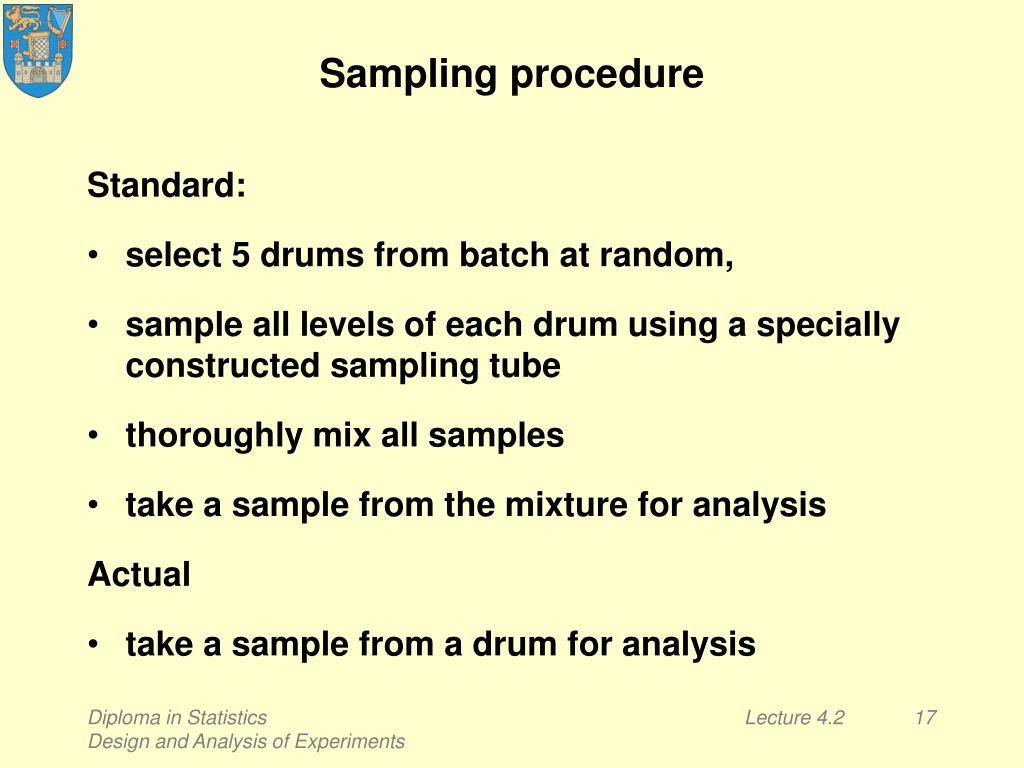 Sampling procedure

Standard:

• select 5 drums from batch at random,

• sample all levels of each drum using a specially constructed sampling tube

• thoroughly mix all samples

• take a sample from the mixture for analysis

Actual

• take a sample from a drum for analysis

Diploma in Statistics
Design and Analysis of Experiments

Lecture 4.2 17